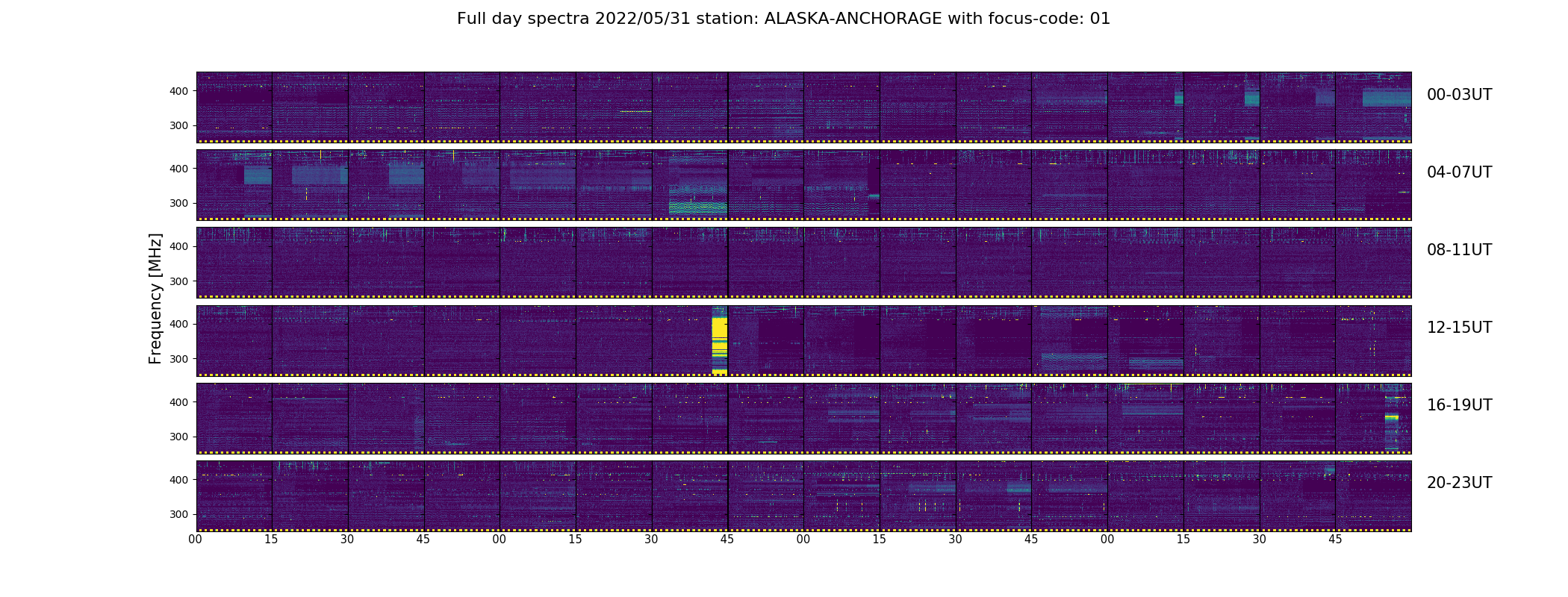 Full day spectra 2022/05/31 station: ALASKA-ANCHORAGE with focus-code: 01

Frequency [MHz]

400
300
00-03UT

400
300
04-07UT

400
300
08-11UT

400
300
12-15UT

400
300
16-19UT

400
300
20-23UT

00 15 30 45 00 15 30 45 00 15 30 45 00 15 30 45